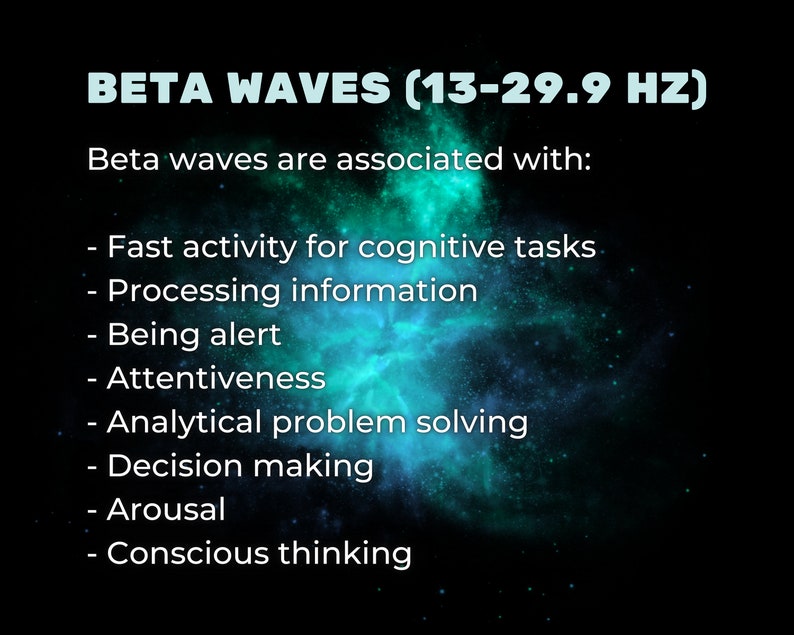 BETA WAVES (13-29.9 HZ)

Beta waves are associated with:

- Fast activity for cognitive tasks
- Processing information
- Being alert
- Attentiveness
- Analytical problem solving
- Decision making
- Arousal
- Conscious thinking